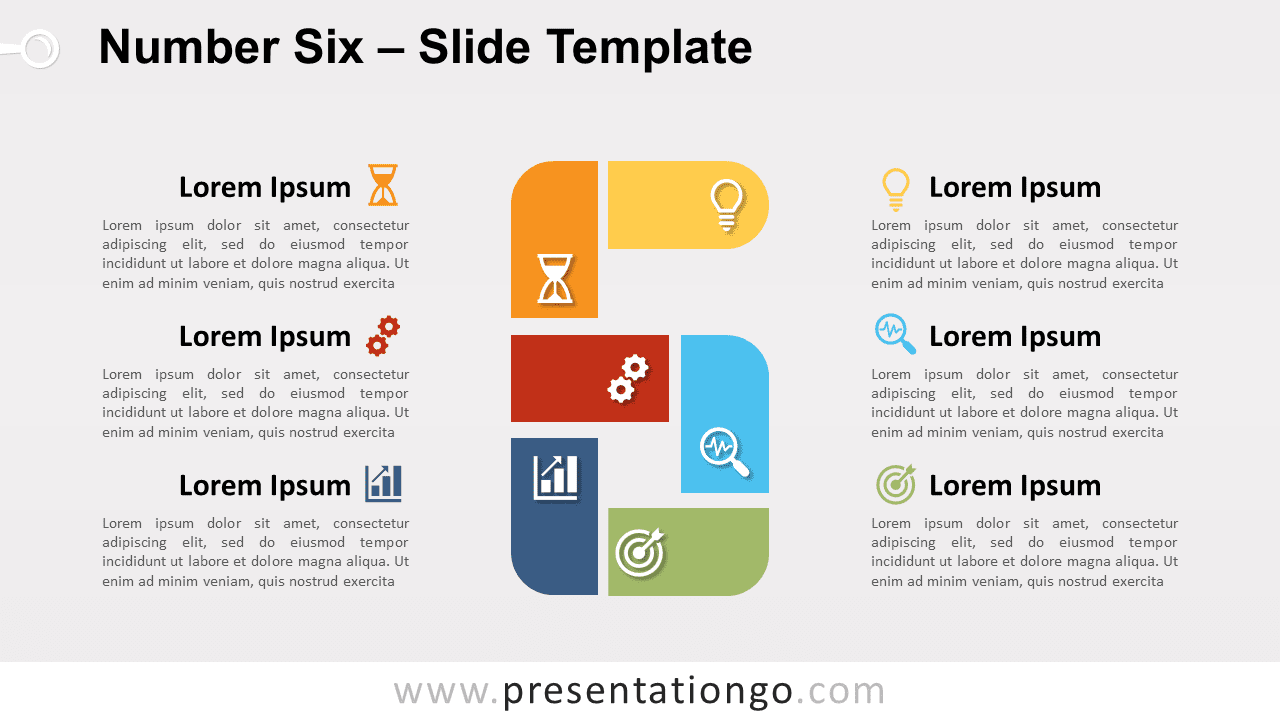 Number Six – Slide Template

Lorem Ipsum

Lorem ipsum dolor sit amet, consectetur adipiscing elit, sed do eiusmod tempor incididunt ut labore et dolore magna aliqua. Ut enim ad minim veniam, quis nostrud exercita

Lorem Ipsum

Lorem ipsum dolor sit amet, consectetur adipiscing elit, sed do eiusmod tempor incididunt ut labore et dolore magna aliqua. Ut enim ad minim veniam, quis nostrud exercita

Lorem Ipsum

Lorem ipsum dolor sit amet, consectetur adipiscing elit, sed do eiusmod tempor incididunt ut labore et dolore magna aliqua. Ut enim ad minim veniam, quis nostrud exercita

Lorem Ipsum

Lorem ipsum dolor sit amet, consectetur adipiscing elit, sed do eiusmod tempor incididunt ut labore et dolore magna aliqua. Ut enim ad minim veniam, quis nostrud exercita

Lorem Ipsum

Lorem ipsum dolor sit amet, consectetur adipiscing elit, sed do eiusmod tempor incididunt ut labore et dolore magna aliqua. Ut enim ad minim veniam, quis nostrud exercita

Lorem Ipsum

Lorem ipsum dolor sit amet, consectetur adipiscing elit, sed do eiusmod tempor incididunt ut labore et dolore magna aliqua. Ut enim ad minim veniam, quis nostrud exercita

www.presentationgo.com